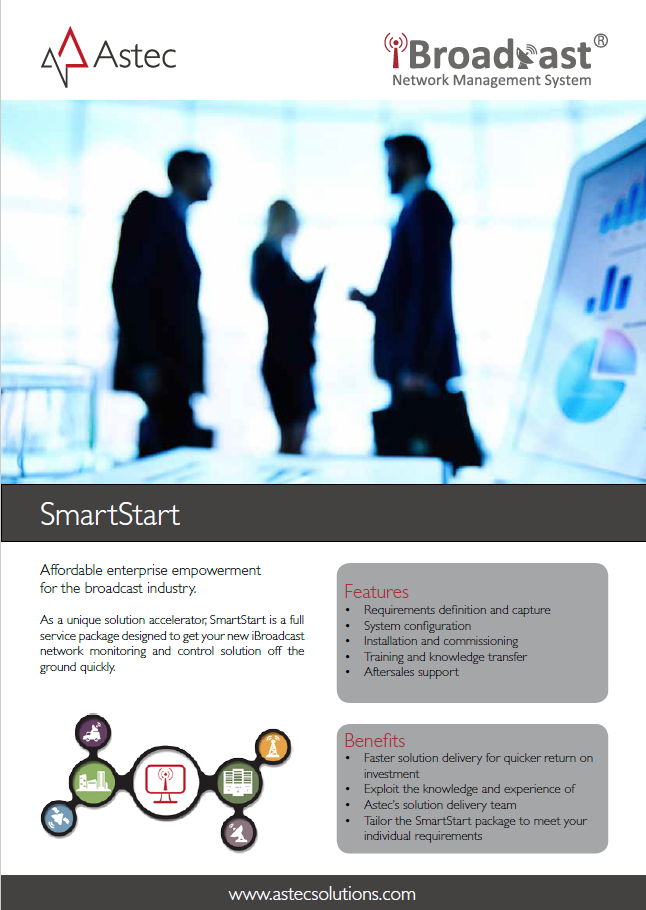 Astec

iBroadcast®
Network Management System

SmartStart

Affordable enterprise empowerment for the broadcast industry.

As a unique solution accelerator, SmartStart is a full service package designed to get your new iBroadcast network monitoring and control solution off the ground quickly.

Features
• Requirements definition and capture
• System configuration
• Installation and commissioning
• Training and knowledge transfer
• Aftersales support

Benefits
• Faster solution delivery for quicker return on investment
• Exploit the knowledge and experience of
• Astec's solution delivery team
• Tailor the SmartStart package to meet your individual requirements

www.astecsolutions.com